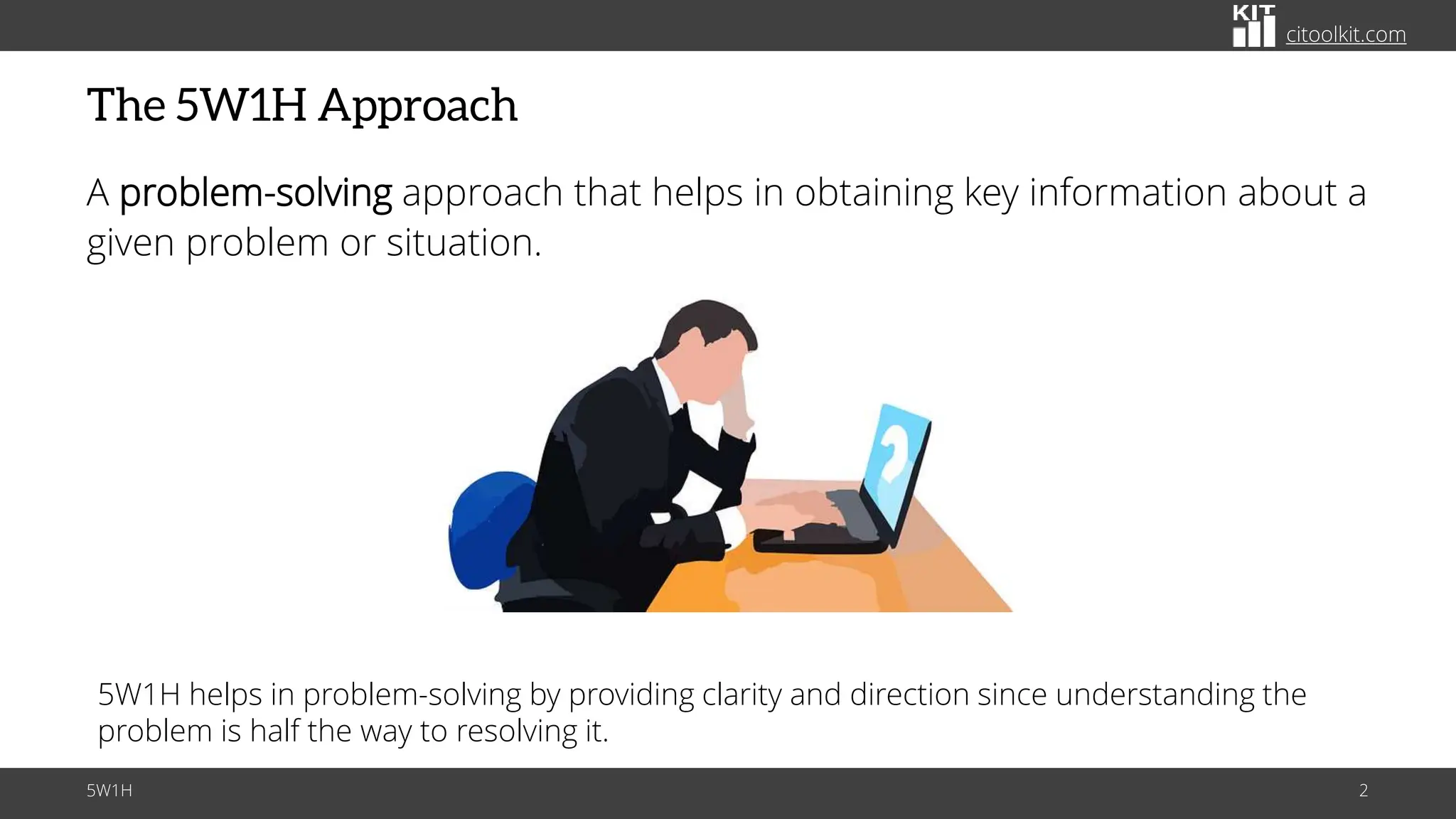 KIT citoolkit.com

The 5W1H Approach

A problem-solving approach that helps in obtaining key information about a given problem or situation.

?

5W1H helps in problem-solving by providing clarity and direction since understanding the problem is half the way to resolving it.

5W1H

2